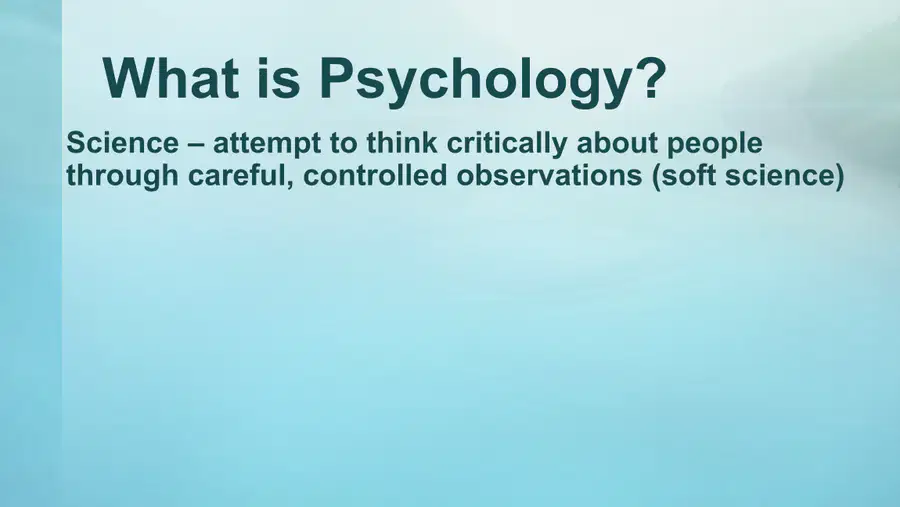 What is Psychology?

Science – attempt to think critically about people through careful, controlled observations (soft science)